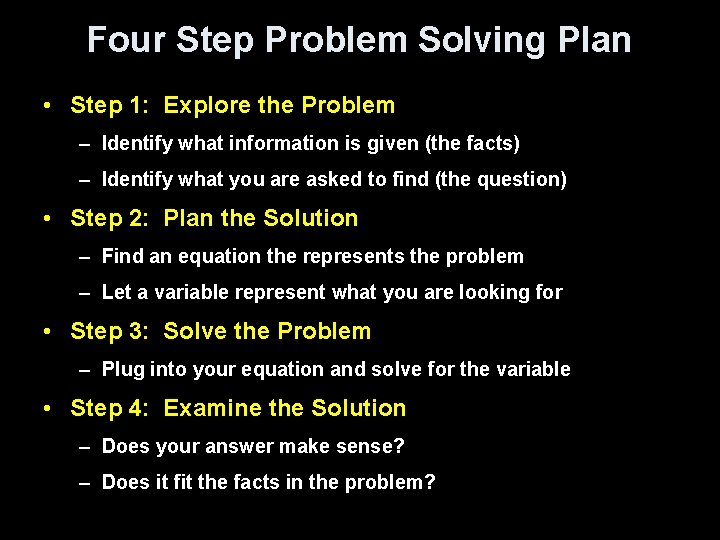 Four Step Problem Solving Plan

• Step 1: Explore the Problem
– Identify what information is given (the facts)
– Identify what you are asked to find (the question)

• Step 2: Plan the Solution
– Find an equation the represents the problem
– Let a variable represent what you are looking for

• Step 3: Solve the Problem
– Plug into your equation and solve for the variable

• Step 4: Examine the Solution
– Does your answer make sense?
– Does it fit the facts in the problem?